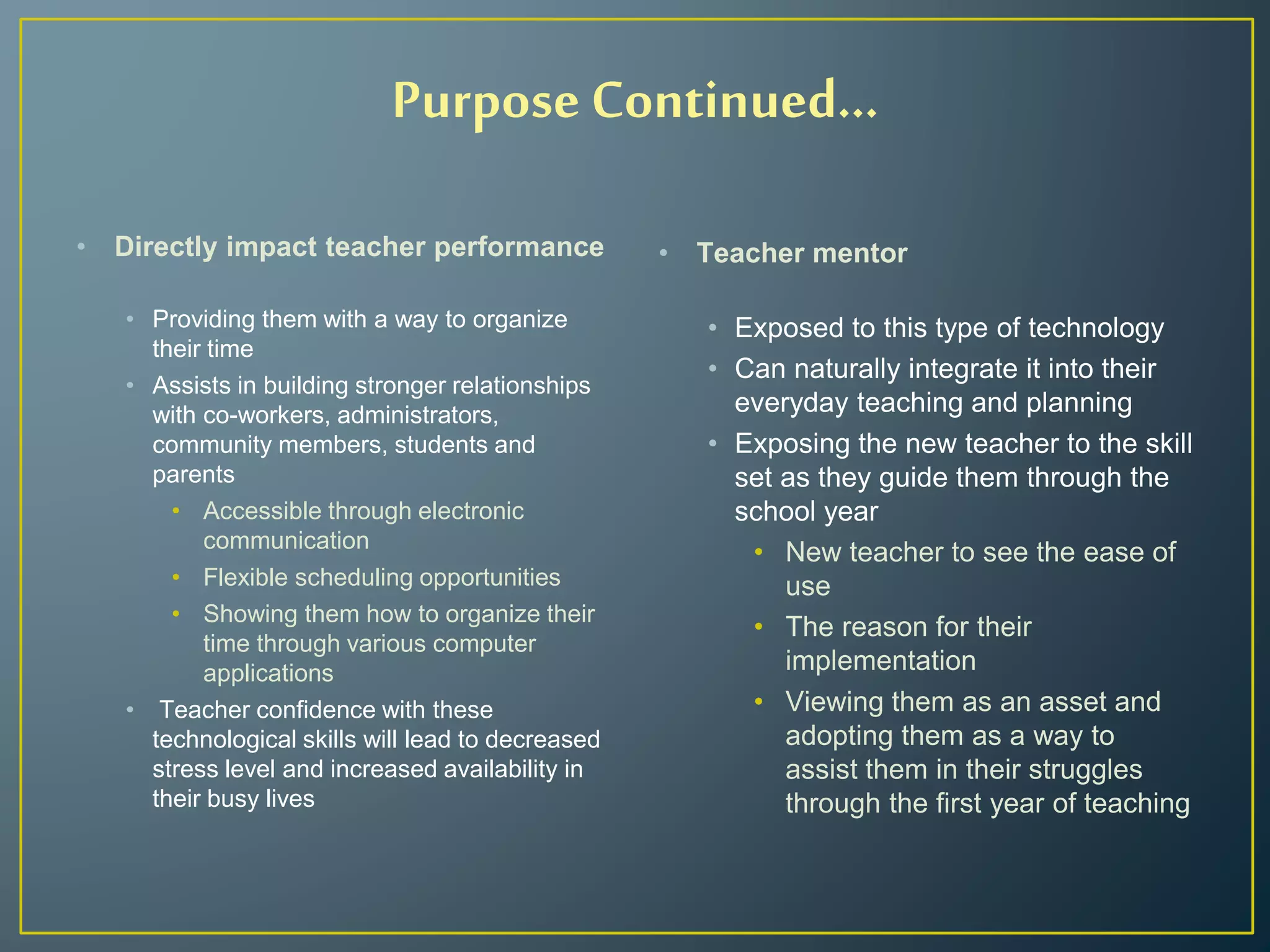 Purpose Continued…

• Directly impact teacher performance

• Providing them with a way to organize their time
• Assists in building stronger relationships with co-workers, administrators, community members, students and parents
• Accessible through electronic communication
• Flexible scheduling opportunities
• Showing them how to organize their time through various computer applications
• Teacher confidence with these technological skills will lead to decreased stress level and increased availability in their busy lives

• Teacher mentor

• Exposed to this type of technology
• Can naturally integrate it into their everyday teaching and planning
• Exposing the new teacher to the skill set as they guide them through the school year
• New teacher to see the ease of use
• The reason for their implementation
• Viewing them as an asset and adopting them as a way to assist them in their struggles through the first year of teaching